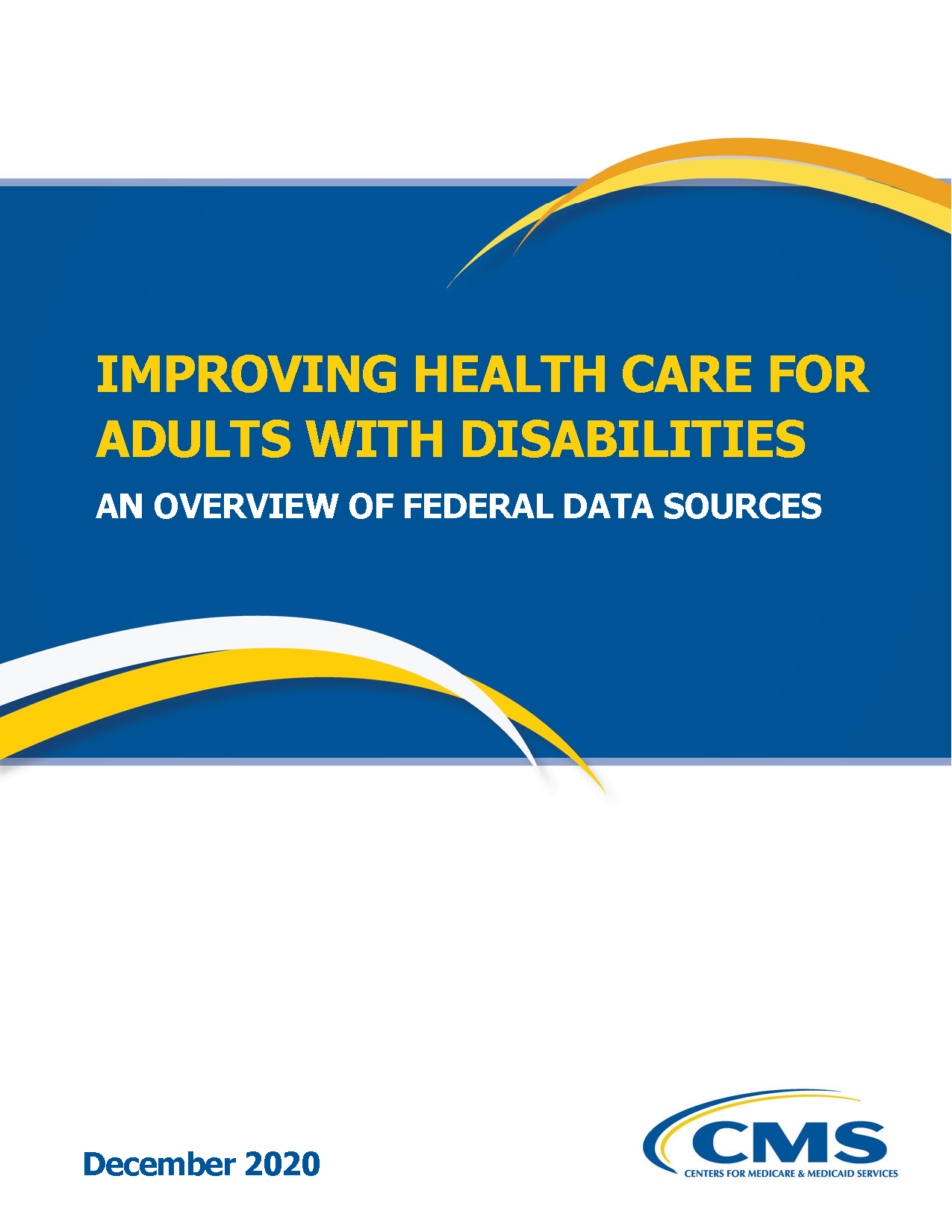 IMPROVING HEALTH CARE FOR ADULTS WITH DISABILITIES

AN OVERVIEW OF FEDERAL DATA SOURCES

December 2020

CMS
CENTERS FOR MEDICARE & MEDICAID SERVICES